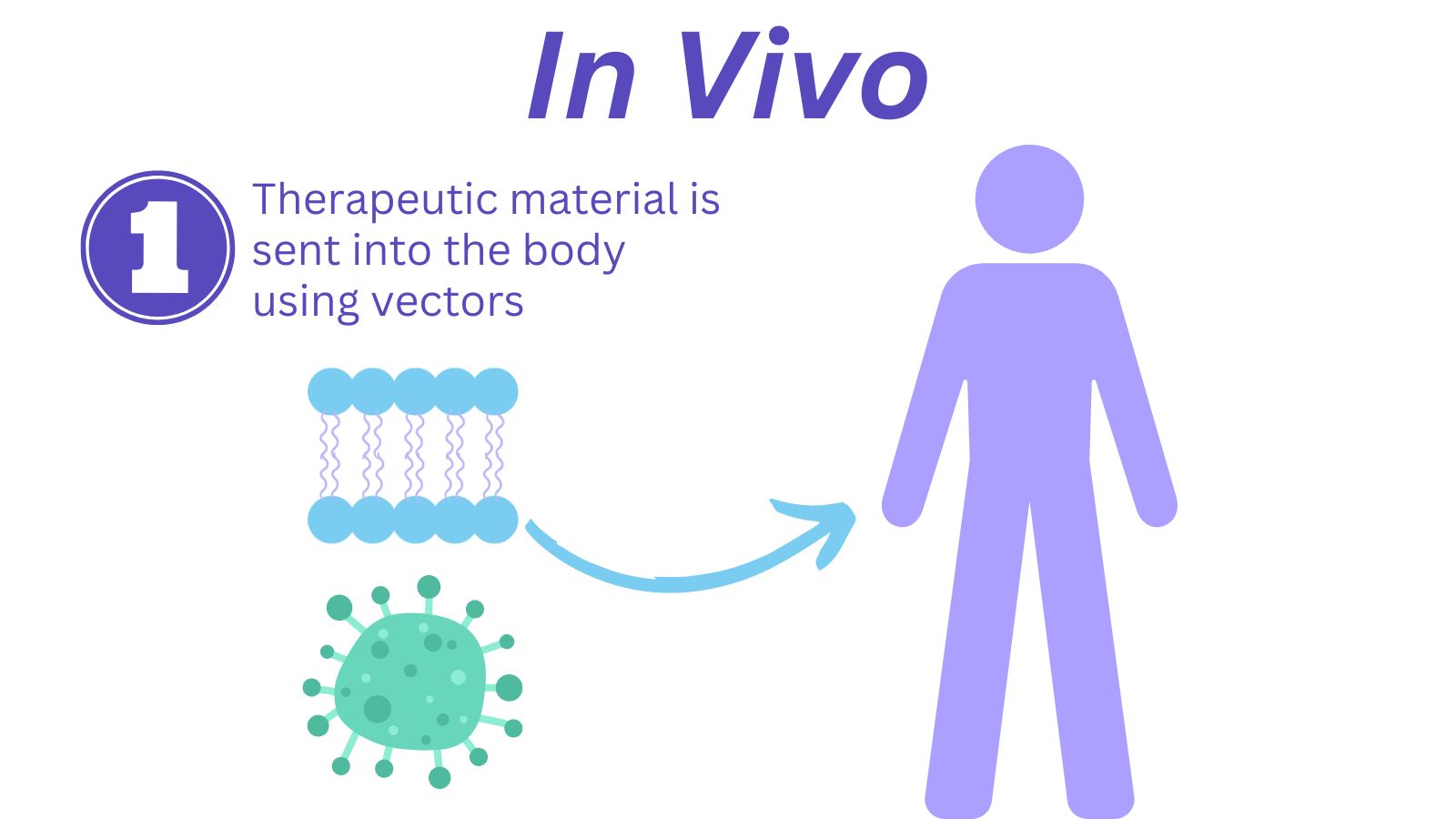 In Vivo

1

Therapeutic material is sent into the body using vectors